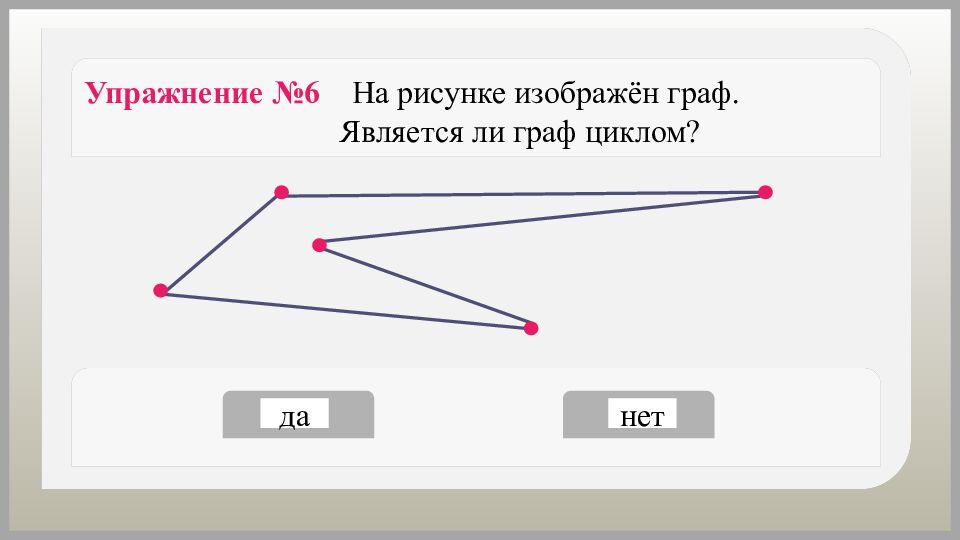 Упражнение №6 На рисунке изображён граф. Является ли граф циклом?

да

нет